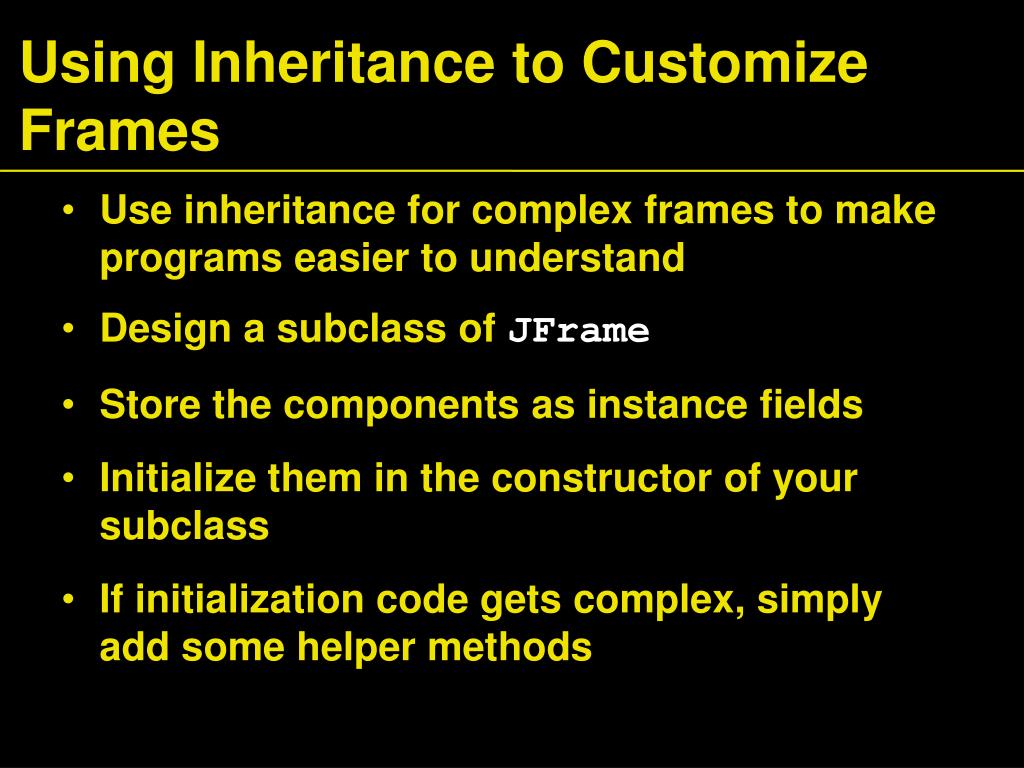 Using Inheritance to Customize Frames

• Use inheritance for complex frames to make programs easier to understand

• Design a subclass of JFrame

• Store the components as instance fields

• Initialize them in the constructor of your subclass

• If initialization code gets complex, simply add some helper methods